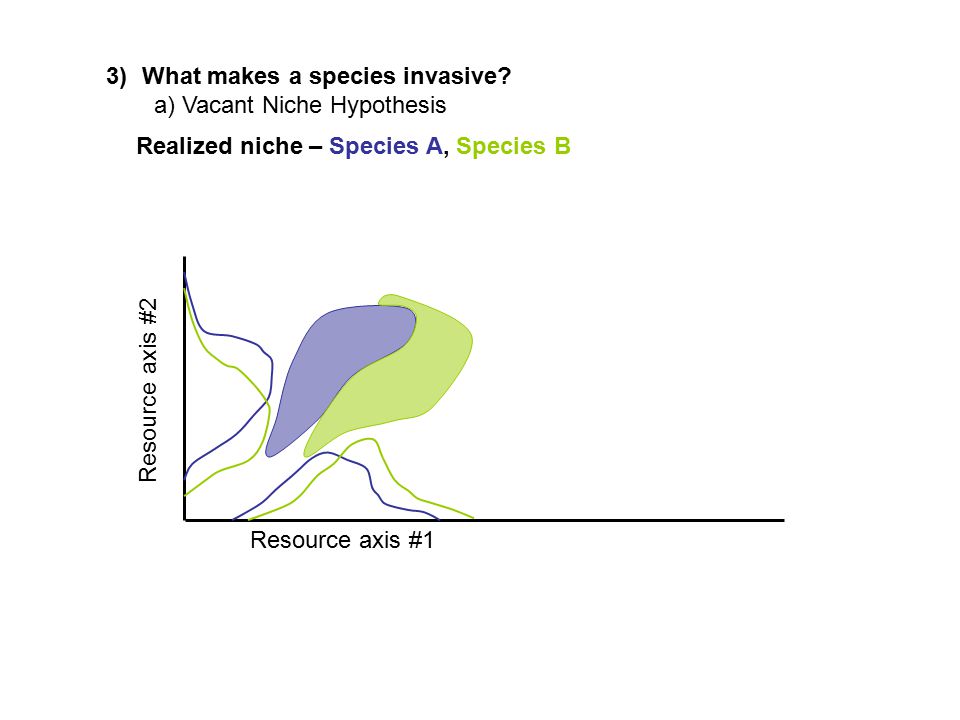 3) What makes a species invasive?
a) Vacant Niche Hypothesis

Realized niche – Species A, Species B

Resource axis #2

Resource axis #1